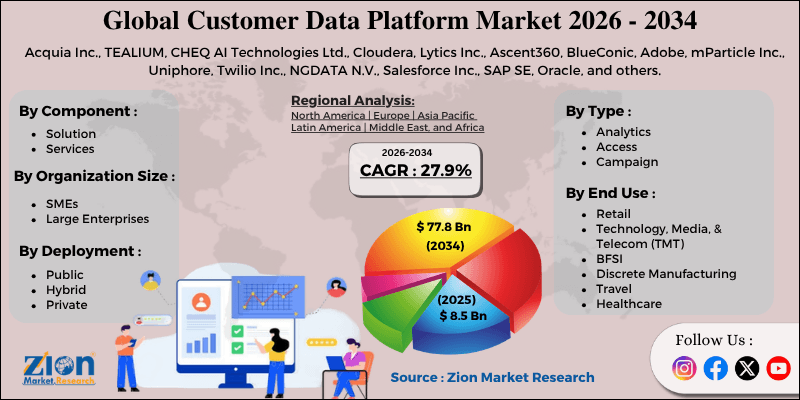 Global Customer Data Platform Market 2026 - 2034

Acquia Inc., TEALIUM, CHEQ AI Technologies Ltd., Cloudera, Lytics Inc., Ascent360, BlueConic, Adobe, mParticle Inc., Uniphore, Twilio Inc., NGDATA N.V., Salesforce Inc., SAP SE, Oracle, and others.

By Component :
- Solution
- Services

By Organization Size :
- SMEs
- Large Enterprises

By Deployment :
- Public
- Hybrid
- Private

Regional Analysis:
North America | Europe | Asia Pacific
Latin America | Middle East, and Africa

2026-2034
CAGR : 27.9%

$ 77.8 Bn
(2034)

(2025)
$ 8.5 Bn

By Type :
- Analytics
- Access
- Campaign

By End Use :
- Retail
- Technology, Media, & Telecom (TMT)
- BFSI
- Discrete Manufacturing
- Travel
- Healthcare

Zion
Market.Research

Source : Zion Market Research

Follow Us :